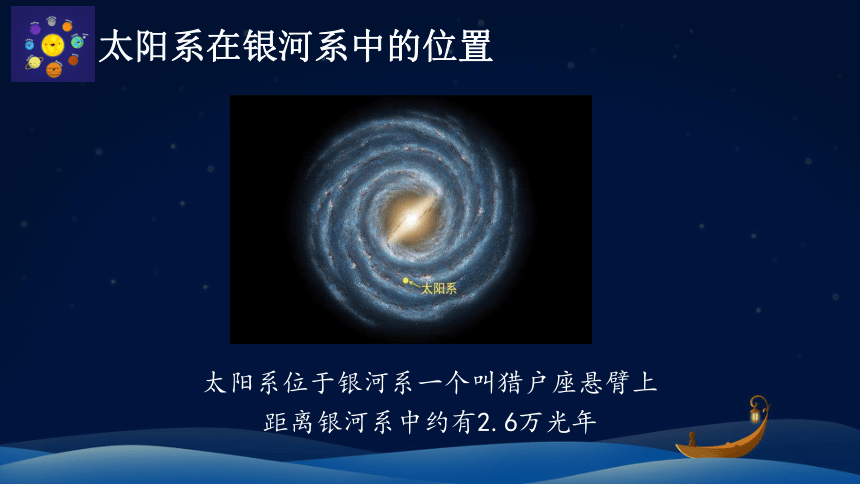 太阳系在银河系中的位置

太阳系

太阳系位于银河系一个叫猎户座悬臂上
距离银河系中约有2.6万光年